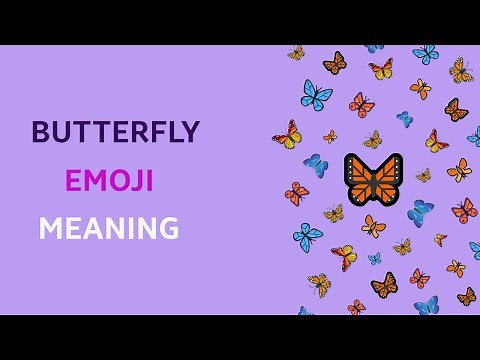 BUTTERFLY
EMOJI
MEANING